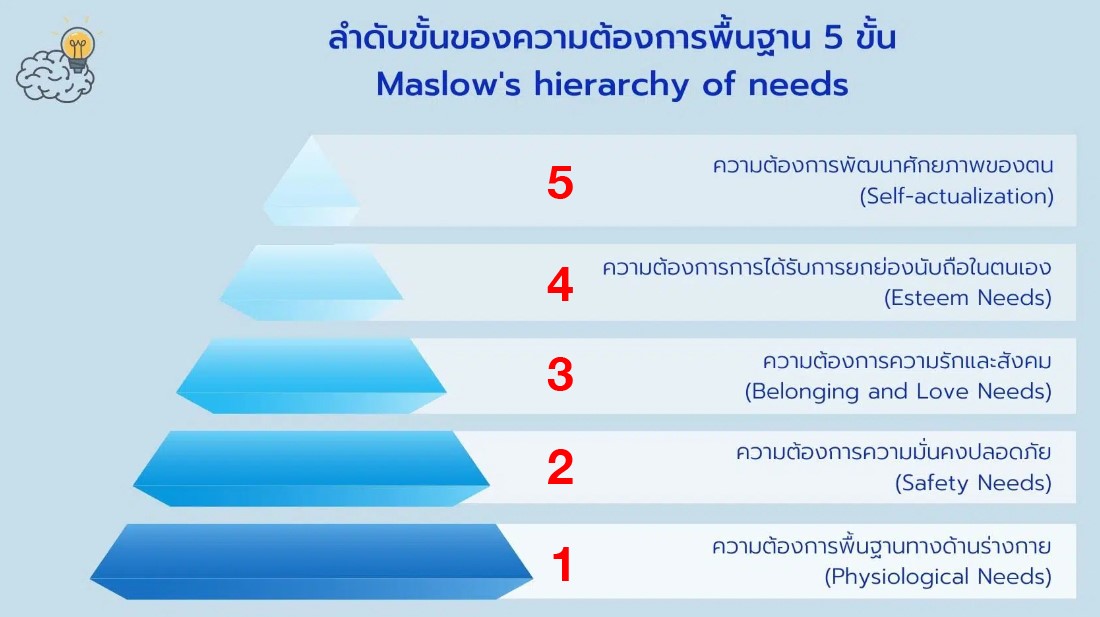 ลำดับขั้นของความต้องการพื้นฐาน 5 ขั้น
Maslow's hierarchy of needs

5
ความต้องการพัฒนาศักยภาพของตน
(Self-actualization)

4
ความต้องการการได้รับการยกย่องนับถือในตนเอง
(Esteem Needs)

3
ความต้องการความรักและสังคม
(Belonging and Love Needs)

2
ความต้องการความมั่นคงปลอดภัย
(Safety Needs)

1
ความต้องการพื้นฐานทางด้านร่างกาย
(Physiological Needs)